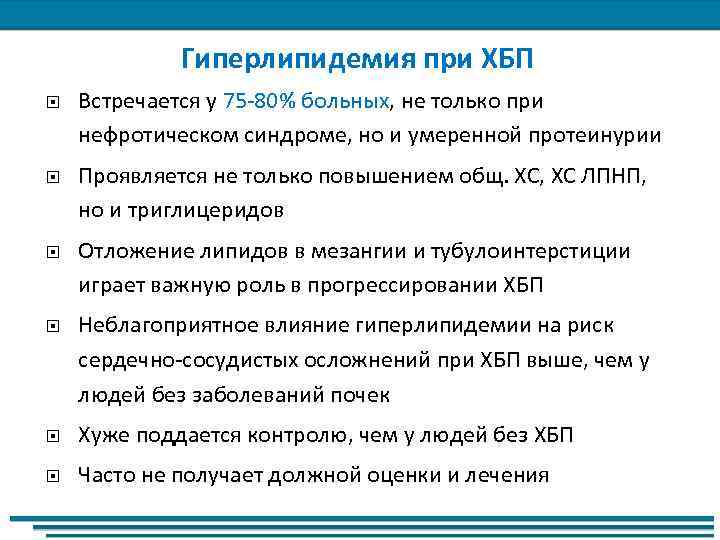 Гиперлипидемия при ХБП

Встречается у 75-80% больных, не только при нефротическом синдроме, но и умеренной протеинурии

Проявляется не только повышением общ. ХС, ХС ЛПНП, но и триглицеридов

Отложение липидов в мезангии и тубулоинтерстиции играет важную роль в прогрессировании ХБП

Неблагоприятное влияние гиперлипидемии на риск сердечно-сосудистых осложнений при ХБП выше, чем у людей без заболеваний почек

Хуже поддается контролю, чем у людей без ХБП

Часто не получает должной оценки и лечения